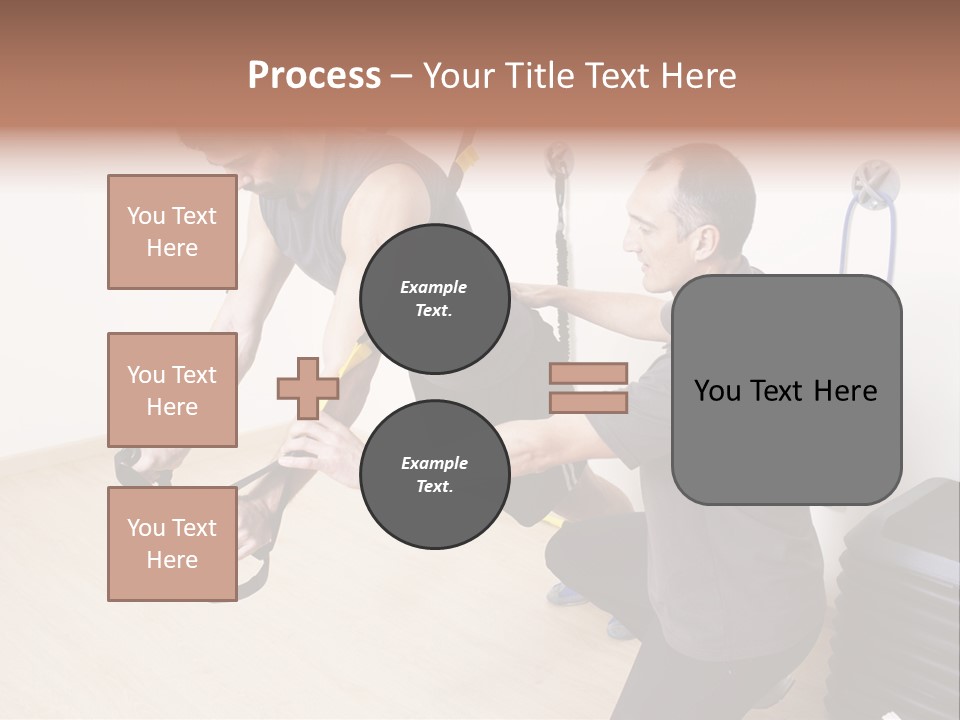 Process – Your Title Text Here

You Text Here

You Text Here

You Text Here

Example Text.

Example Text.

You Text Here